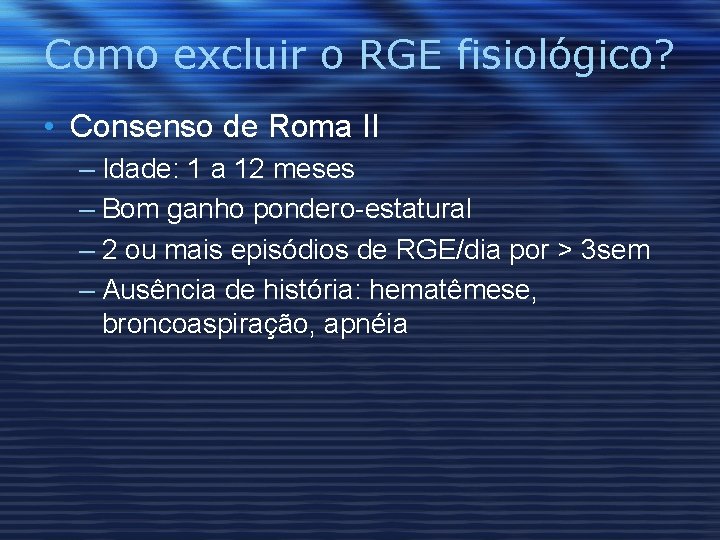 Como excluir o RGE fisiológico?

• Consenso de Roma II
– Idade: 1 a 12 meses
– Bom ganho pondero-estatural
– 2 ou mais episódios de RGE/dia por > 3sem
– Ausência de história: hematêmese, broncoaspiração, apnéia